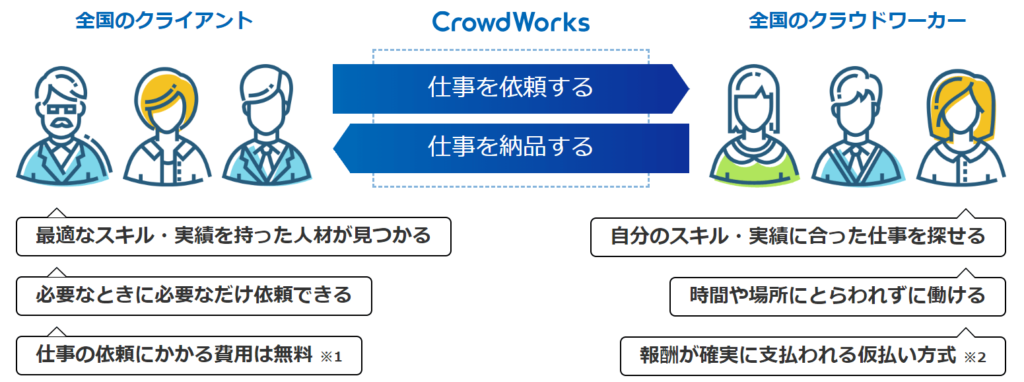 全国のクライアント

CrowdWorks

全国のクラウドワーカー

仕事を依頼する

仕事を納品する

最適なスキル・実績を持った人材が見つかる

必要なときに必要なだけ依頼できる

仕事の依頼にかかる費用は無料 ※1

自分のスキル・実績に合った仕事を探せる

時間や場所にとらわれずに働ける

報酬が確実に支払われる仮払い方式 ※2